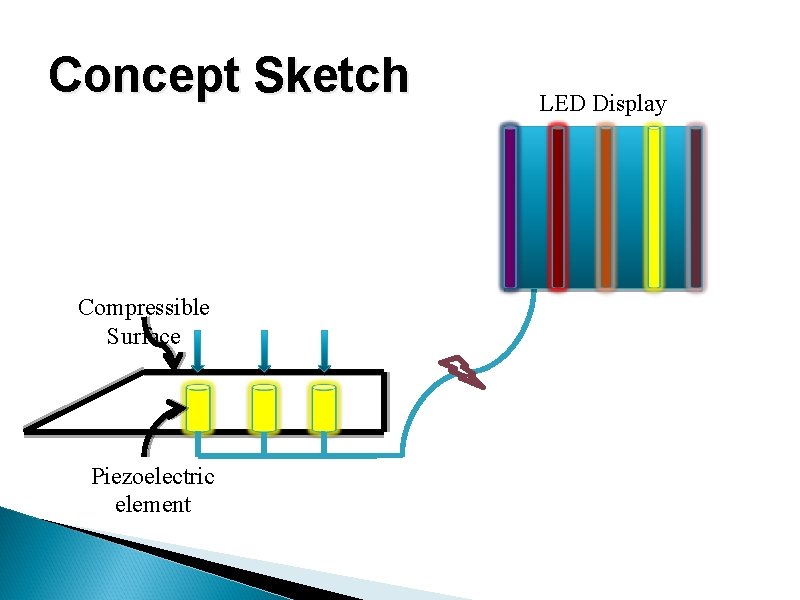 Concept Sketch

LED Display

Compressible Surface

Piezoelectric element